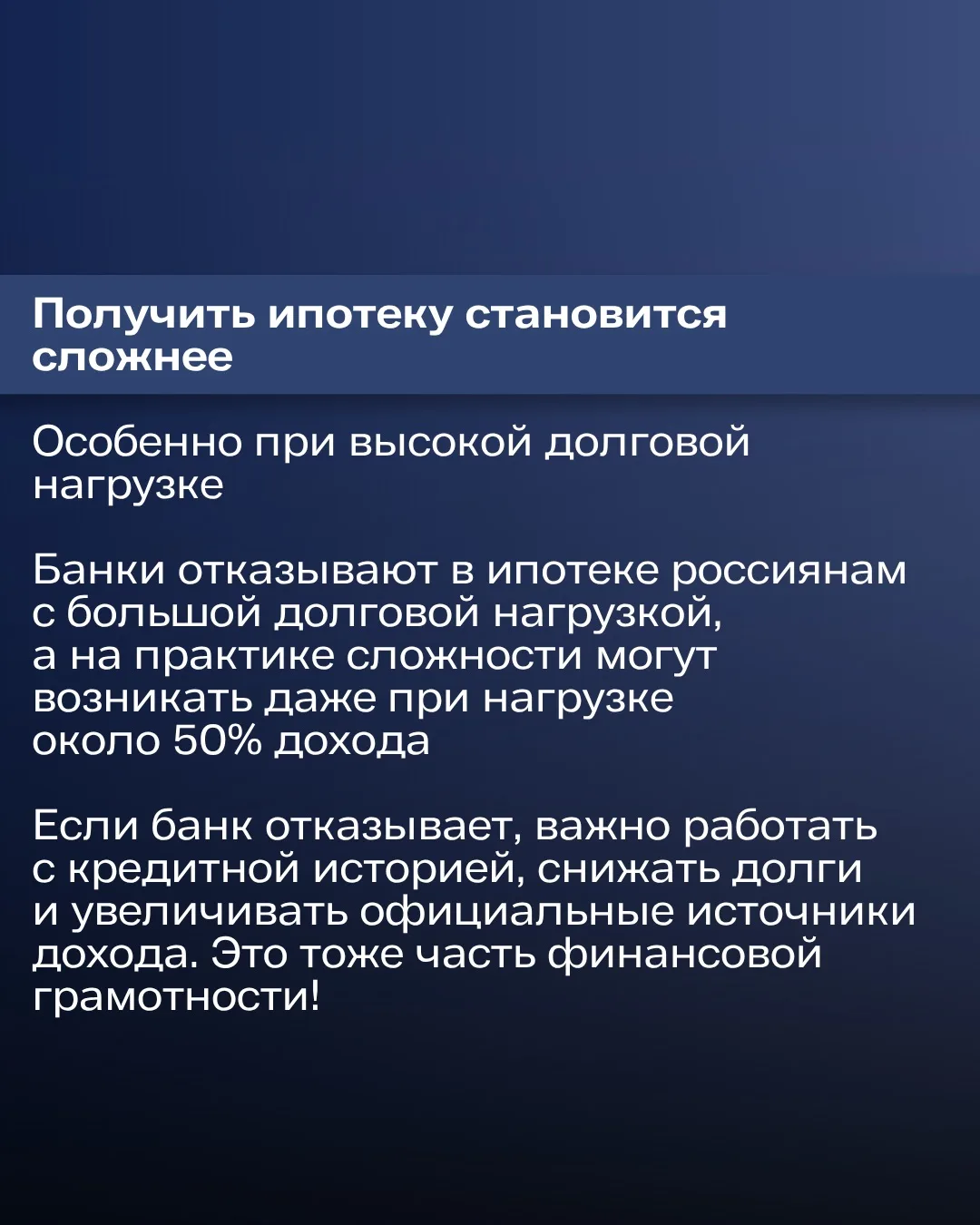 Получить ипотеку становится сложнее

Особенно при высокой долговой нагрузке

Банки отказывают в ипотеке россиянам с большой долговой нагрузкой, а на практике сложности могут возникать даже при нагрузке около 50% дохода

Если банк отказывает, важно работать с кредитной историей, снижать долги и увеличивать официальные источники дохода. Это тоже часть финансовой грамотности!